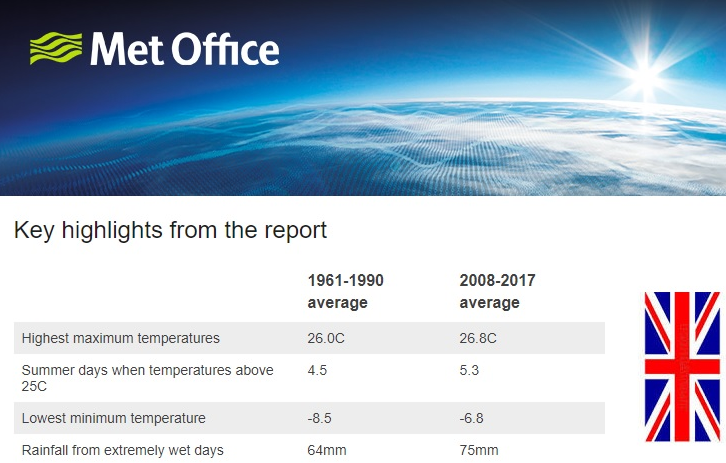 Met Office

Key highlights from the report

| | 1961-1990 average | 2008-2017 average |
|---|---|---|
| Highest maximum temperatures | 26.0C | 26.8C |
| Summer days when temperatures above 25C | 4.5 | 5.3 |
| Lowest minimum temperature | -8.5 | -6.8 |
| Rainfall from extremely wet days | 64mm | 75mm |